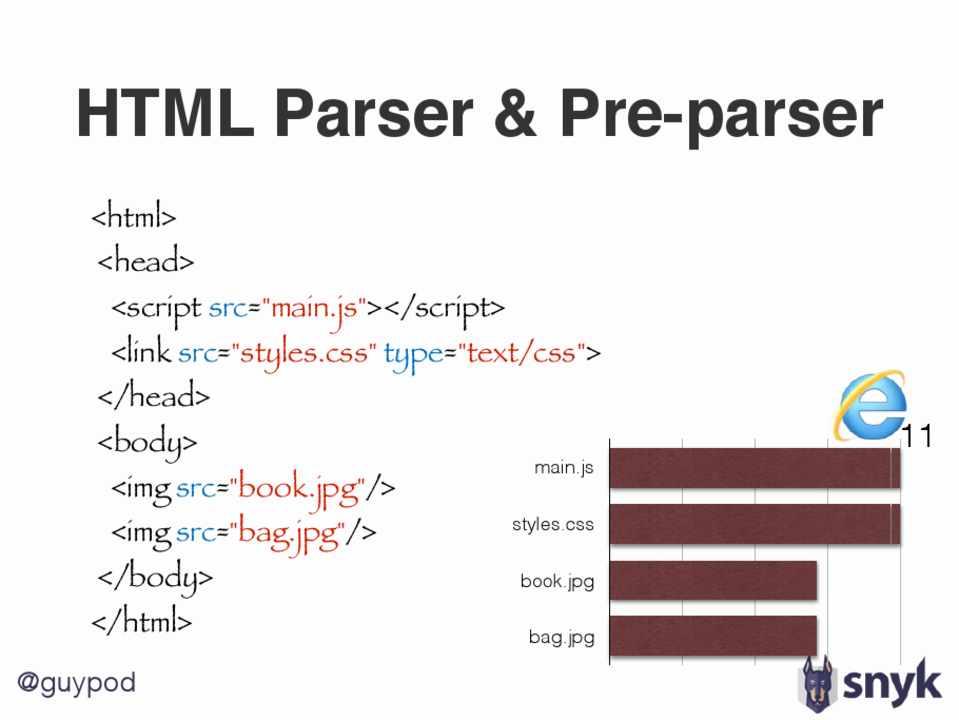 HTML Parser & Pre-parser

<html>
<head>
<script src="main.js"></script>
<link src="styles.css" type="text/css">
</head>
<body>
<img src="book.jpg"/>
<img src="bag.jpg"/>
</body>
</html>

11

main.js
styles.css
book.jpg
bag.jpg

@guypod

snyk